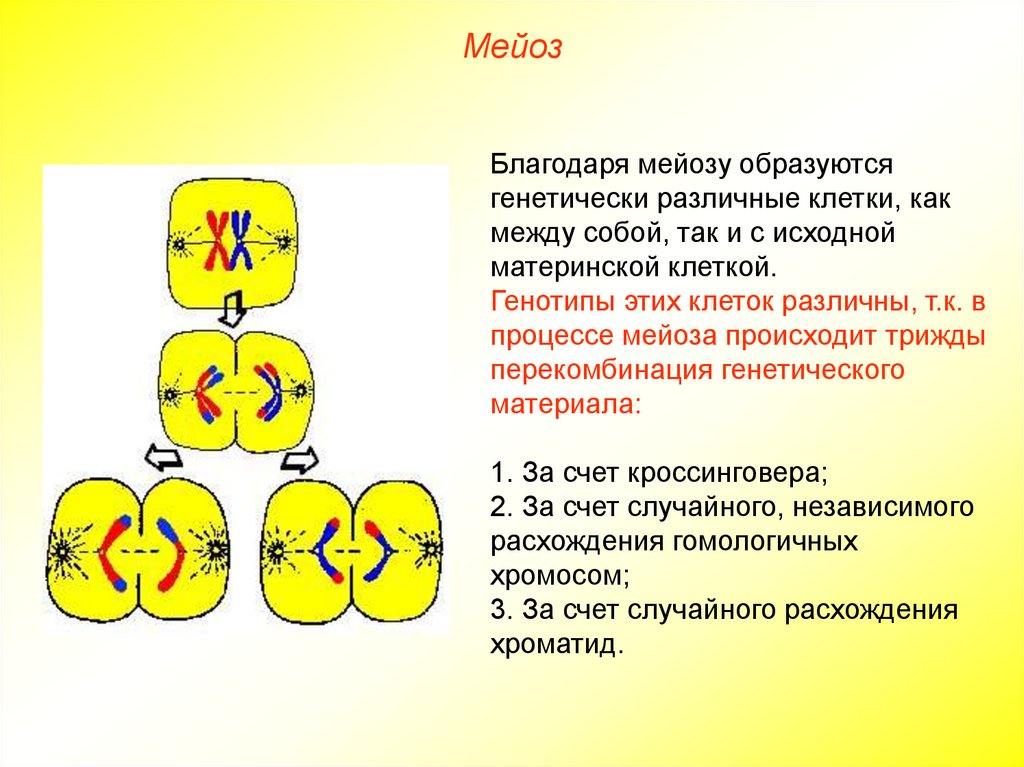 Мейоз

Благодаря мейозу образуются генетически различные клетки, как между собой, так и с исходной материнской клеткой.
Генотипы этих клеток различны, т.к. в процессе мейоза происходит трижды перекомбинация генетического материала:

1. За счет кроссинговера;
2. За счет случайного, независимого расхождения гомологичных хромосом;
3. За счет случайного расхождения хроматид.